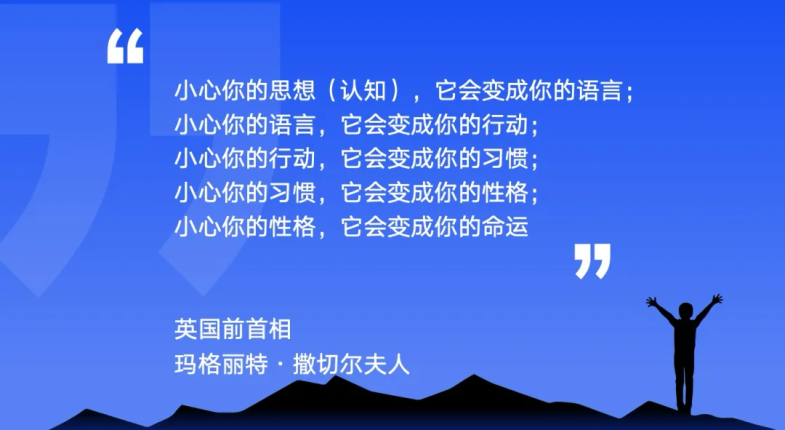 “

小心你的思想（认知），它会变成你的语言；
小心你的语言，它会变成你的行动；
小心你的行动，它会变成你的习惯；
小心你的习惯，它会变成你的性格；
小心你的性格，它会变成你的命运

”

英国前首相
玛格丽特·撒切尔夫人